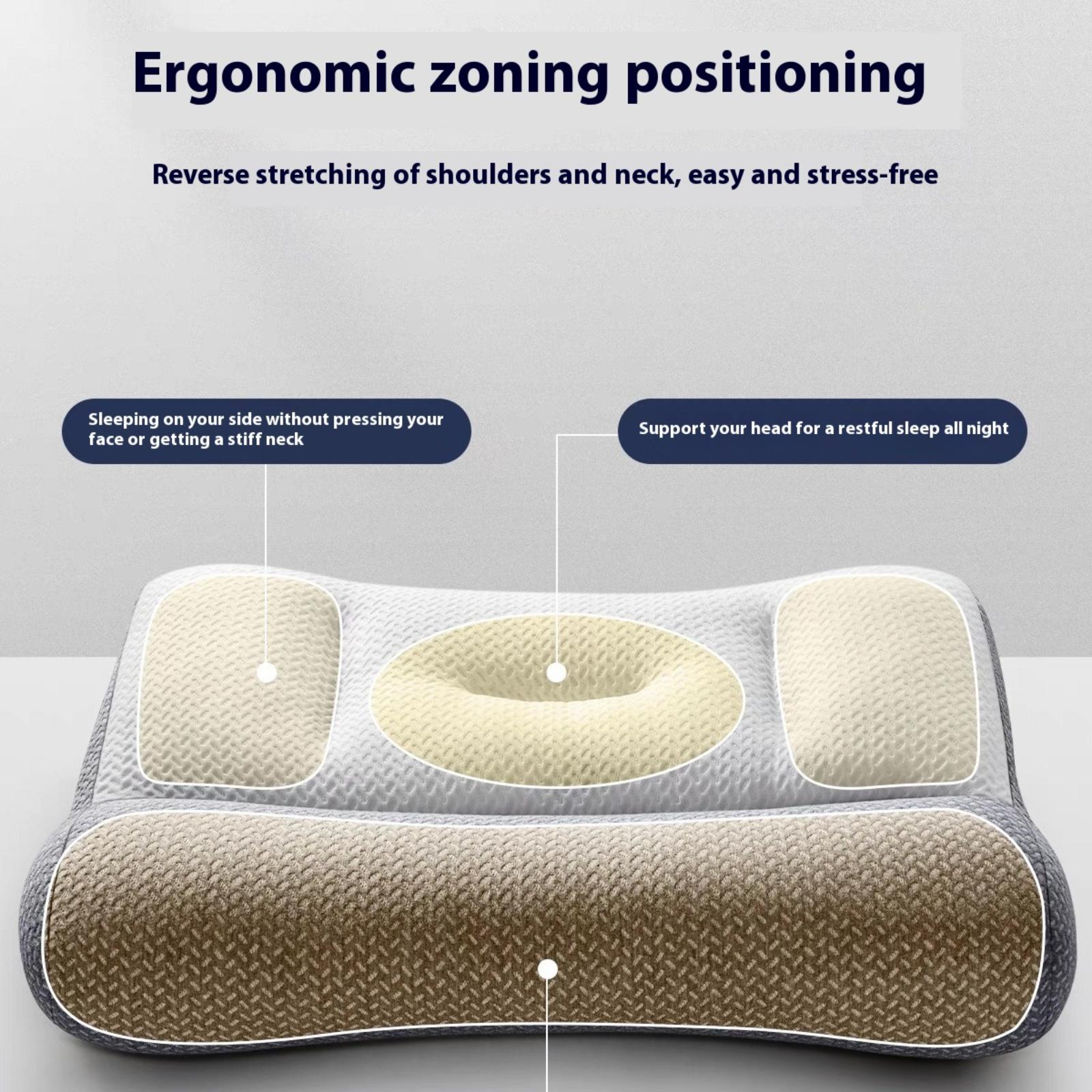 Ergonomic zoning positioning

Reverse stretching of shoulders and neck, easy and stress-free

Sleeping on your side without pressing your face or getting a stiff neck

Support your head for a restful sleep all night